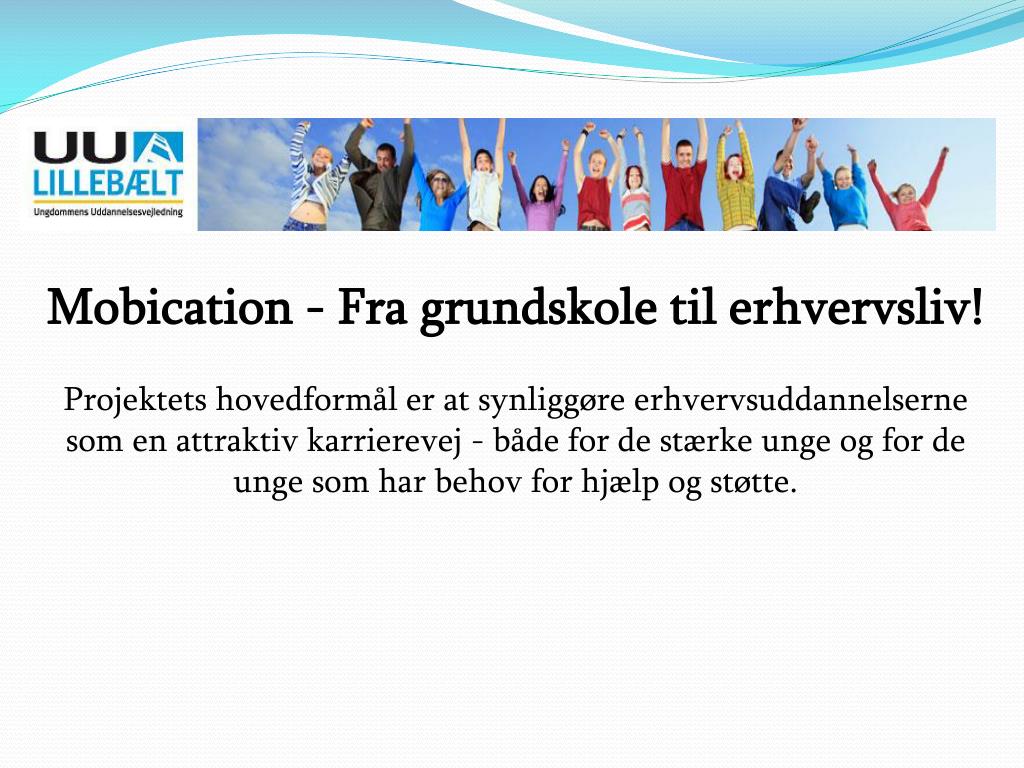 UU
LILLEBÆLT
Ungdommens Uddannelsesvejledning

Mobication - Fra grundskole til erhvervsliv!

Projektets hovedformål er at synliggøre erhvervsuddannelserne som en attraktiv karrierevej - både for de stærke unge og for de unge som har behov for hjælp og støtte.